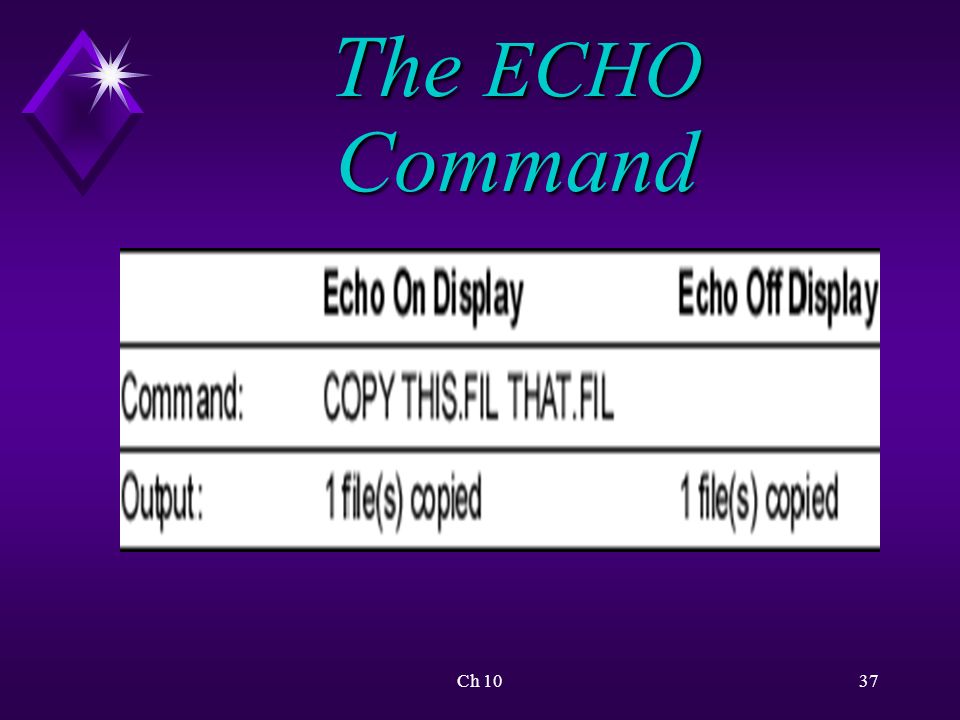 The ECHO Command

| | Echo On Display | Echo Off Display |
|---|---|---|
| Command: | COPY THIS.FIL THAT.FIL | |
| Output: | 1 file(s) copied | 1 file(s) copied |

Ch 10

37